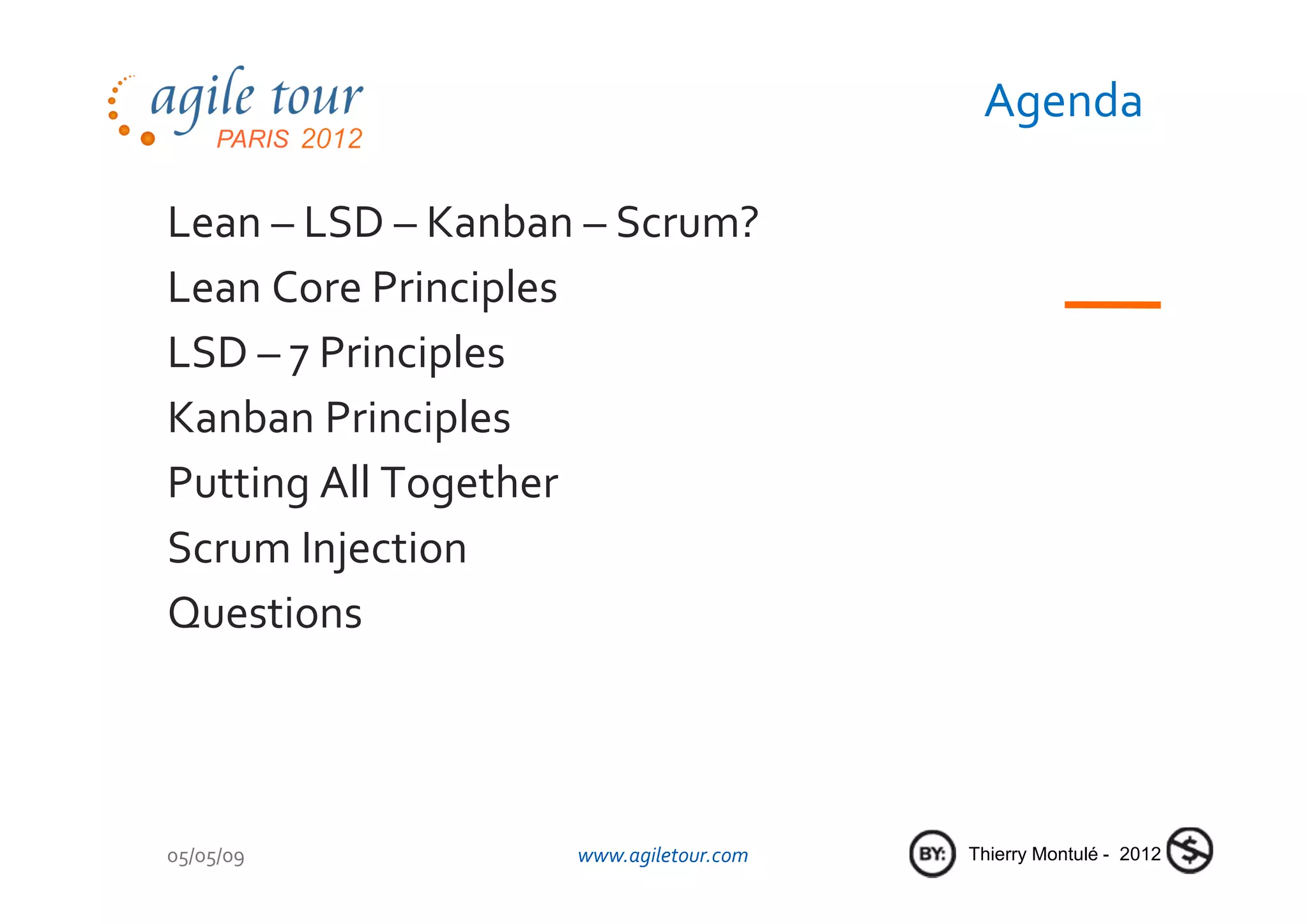 agile tour
PARIS 2012

Agenda

Lean – LSD – Kanban – Scrum?

Lean Core Principles

LSD – 7 Principles

Kanban Principles

Putting All Together

Scrum Injection

Questions

05/05/09

www.agiletour.com

BY: Thierry Montulé - 2012